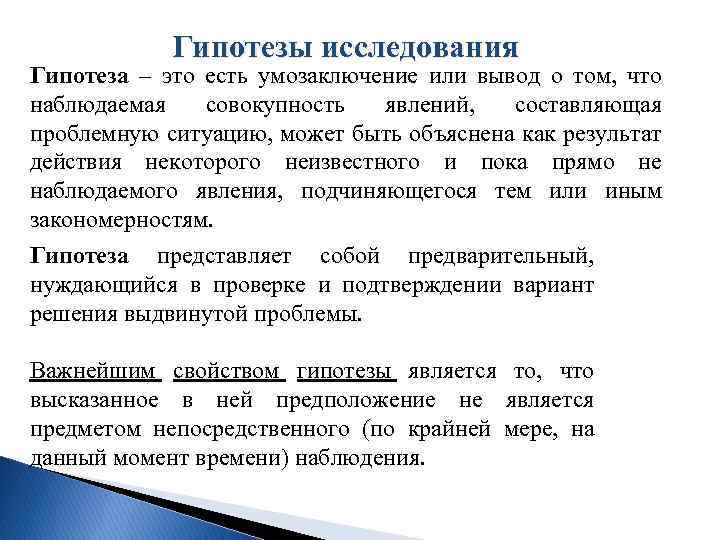 Гипотезы исследования

Гипотеза – это есть умозаключение или вывод о том, что наблюдаемая совокупность явлений, составляющая проблемную ситуацию, может быть объяснена как результат действия некоторого неизвестного и пока прямо не наблюдаемого явления, подчиняющегося тем или иным закономерностям.

Гипотеза представляет собой предварительный, нуждающийся в проверке и подтверждении вариант решения выдвинутой проблемы.

Важнейшим свойством гипотезы является то, что высказанное в ней предположение не является предметом непосредственного (по крайней мере, на данный момент времени) наблюдения.